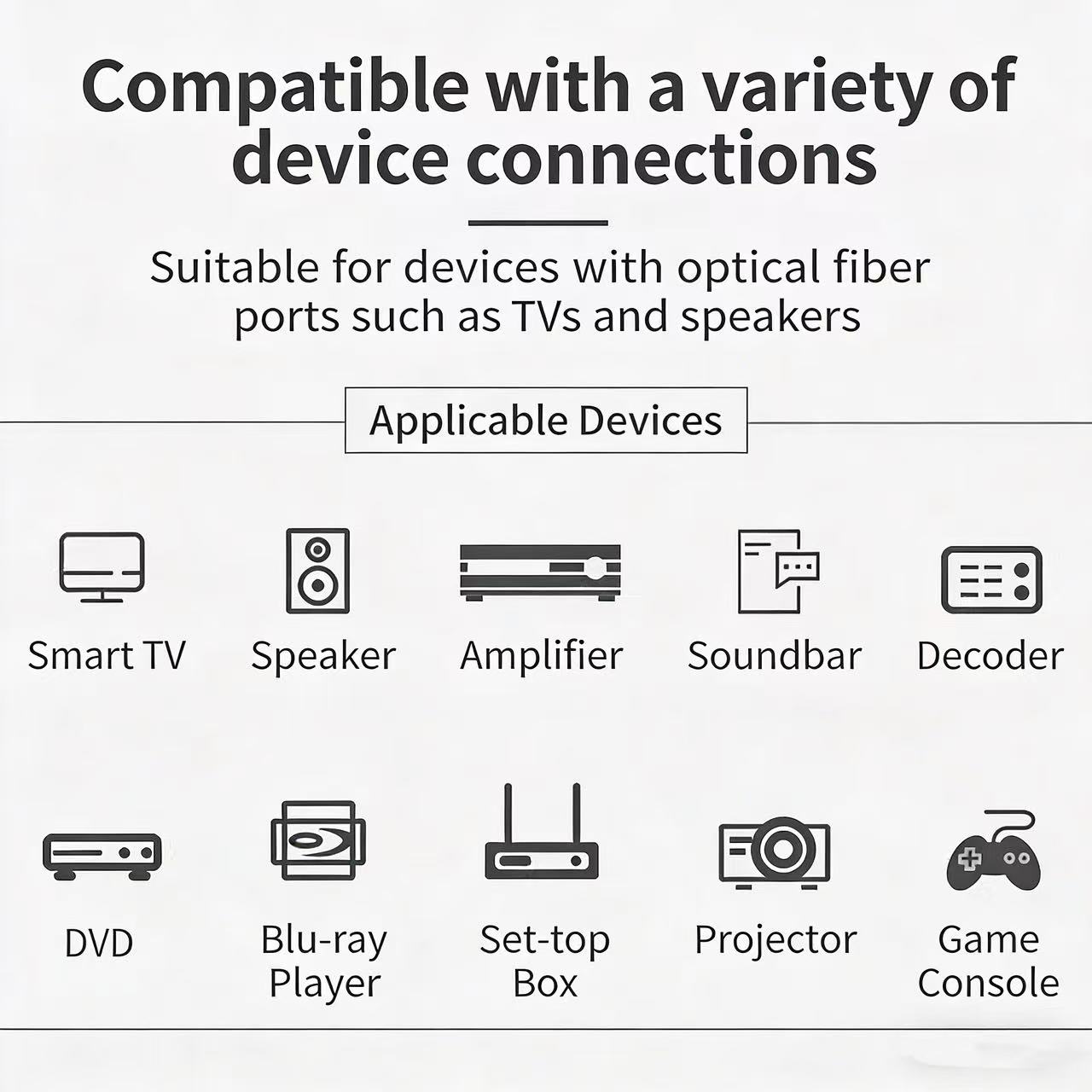 Compatible with a variety of device connections

Suitable for devices with optical fiber ports such as TVs and speakers

Applicable Devices

Smart TV

Speaker

Amplifier

Soundbar

Decoder

DVD

Blu-ray Player

Set-top Box

Projector

Game Console